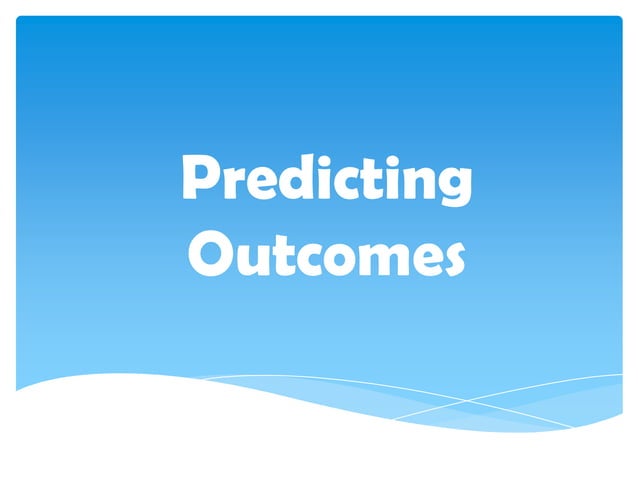 Predicting Outcomes